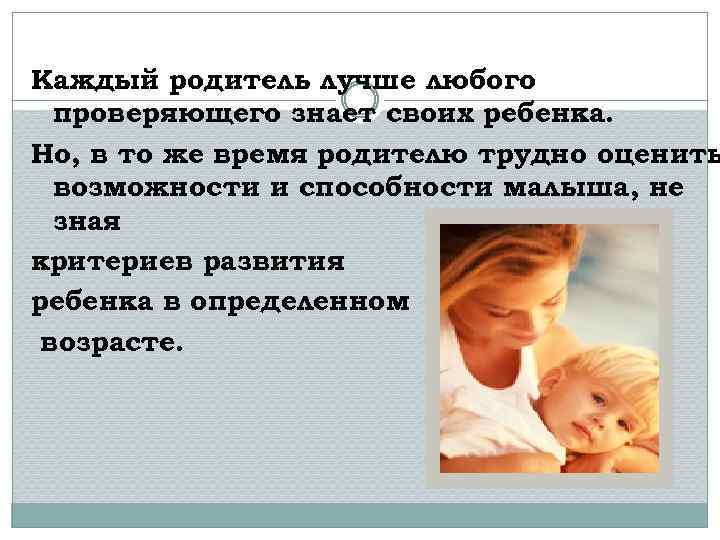 Каждый родитель лучше любого проверяющего знает своих ребенка.

Но, в то же время родителю трудно оценить возможности и способности малыша, не зная

критериев развития

ребенка в определенном

возрасте.